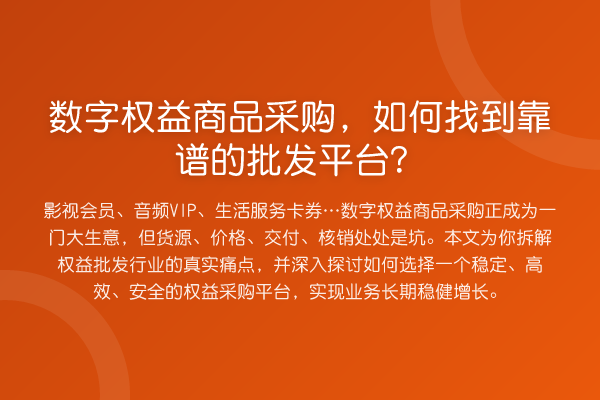 数字权益商品采购，如何找到靠谱的批发平台？

影视会员、音频VIP、生活服务卡券…数字权益商品采购正成为一门大生意，但货源、价格、交付、核销处处是坑。本文为你拆解权益批发行业的真实痛点，并深入探讨如何选择一个稳定、高效、安全的权益采购平台，实现业务长期稳健增长。